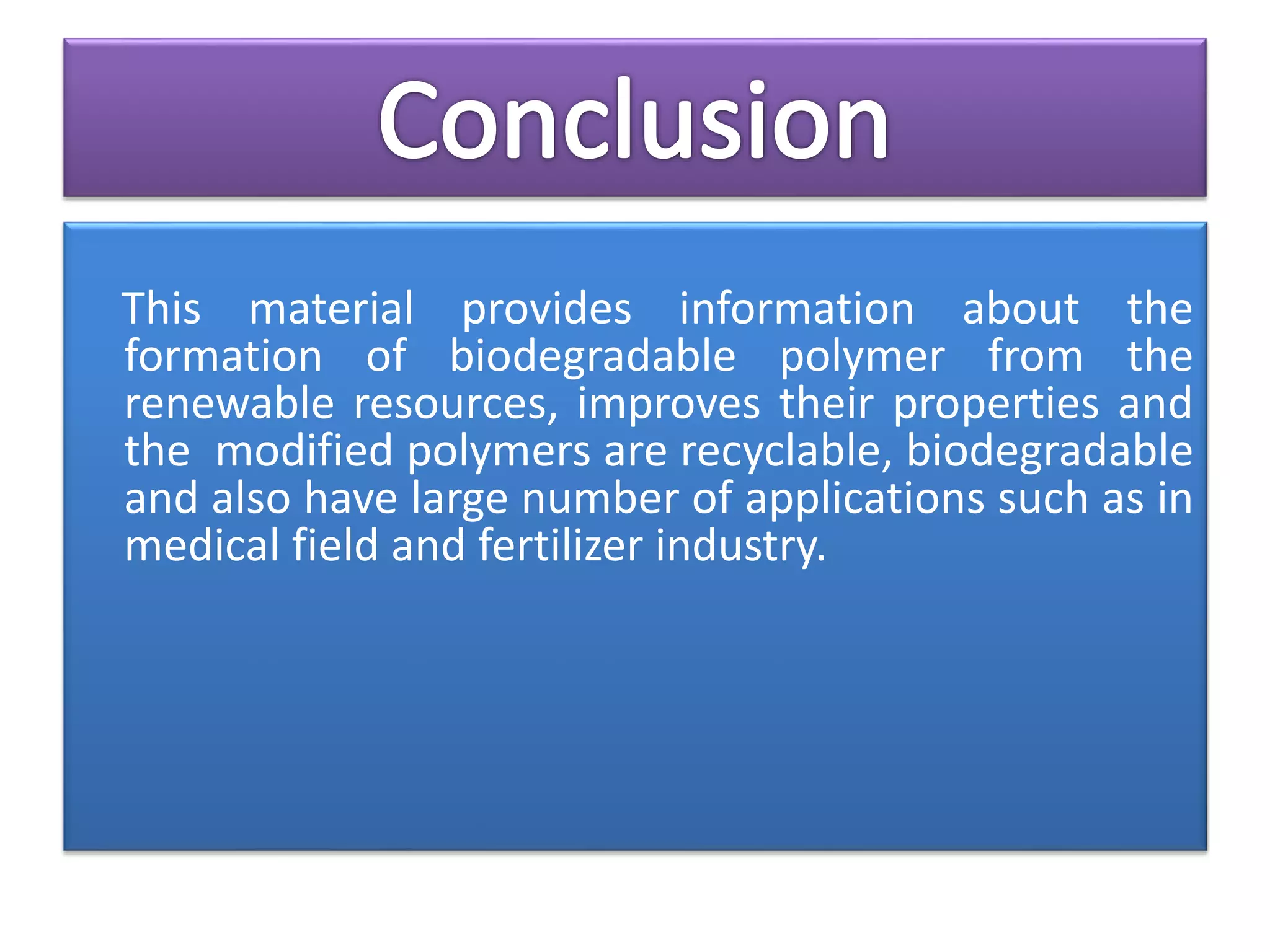 Conclusion

This material provides information about the formation of biodegradable polymer from the renewable resources, improves their properties and the modified polymers are recyclable, biodegradable and also have large number of applications such as in medical field and fertilizer industry.